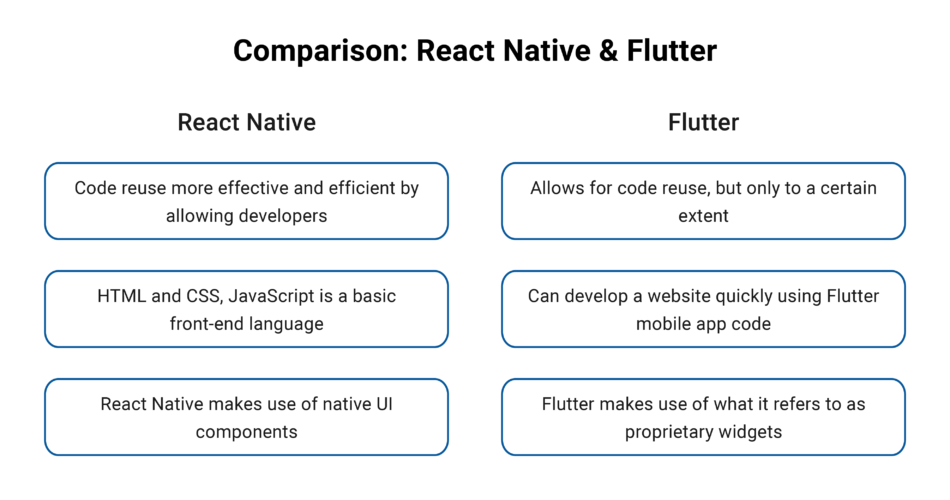 Comparison: React Native & Flutter

React Native

Code reuse more effective and efficient by allowing developers

HTML and CSS, JavaScript is a basic front-end language

React Native makes use of native UI components

Flutter

Allows for code reuse, but only to a certain extent

Can develop a website quickly using Flutter mobile app code

Flutter makes use of what it refers to as proprietary widgets